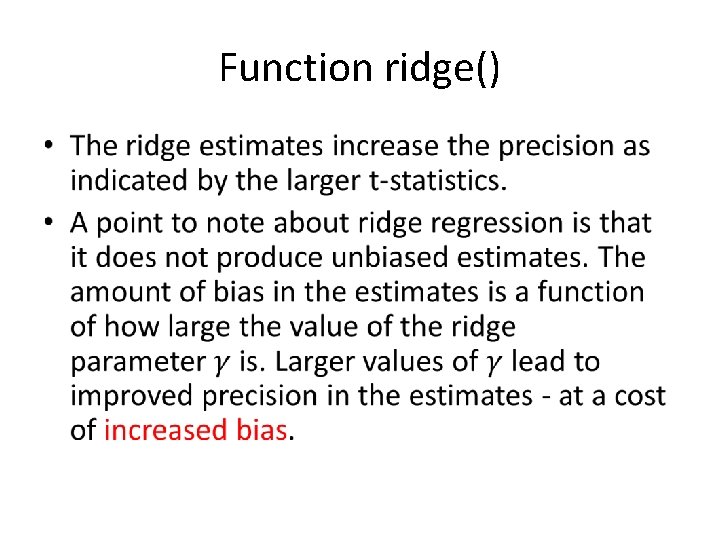 Function ridge()

• The ridge estimates increase the precision as indicated by the larger t-statistics.

• A point to note about ridge regression is that it does not produce unbiased estimates. The amount of bias in the estimates is a function of how large the value of the ridge parameter $\gamma$ is. Larger values of $\gamma$ lead to improved precision in the estimates - at a cost of increased bias.